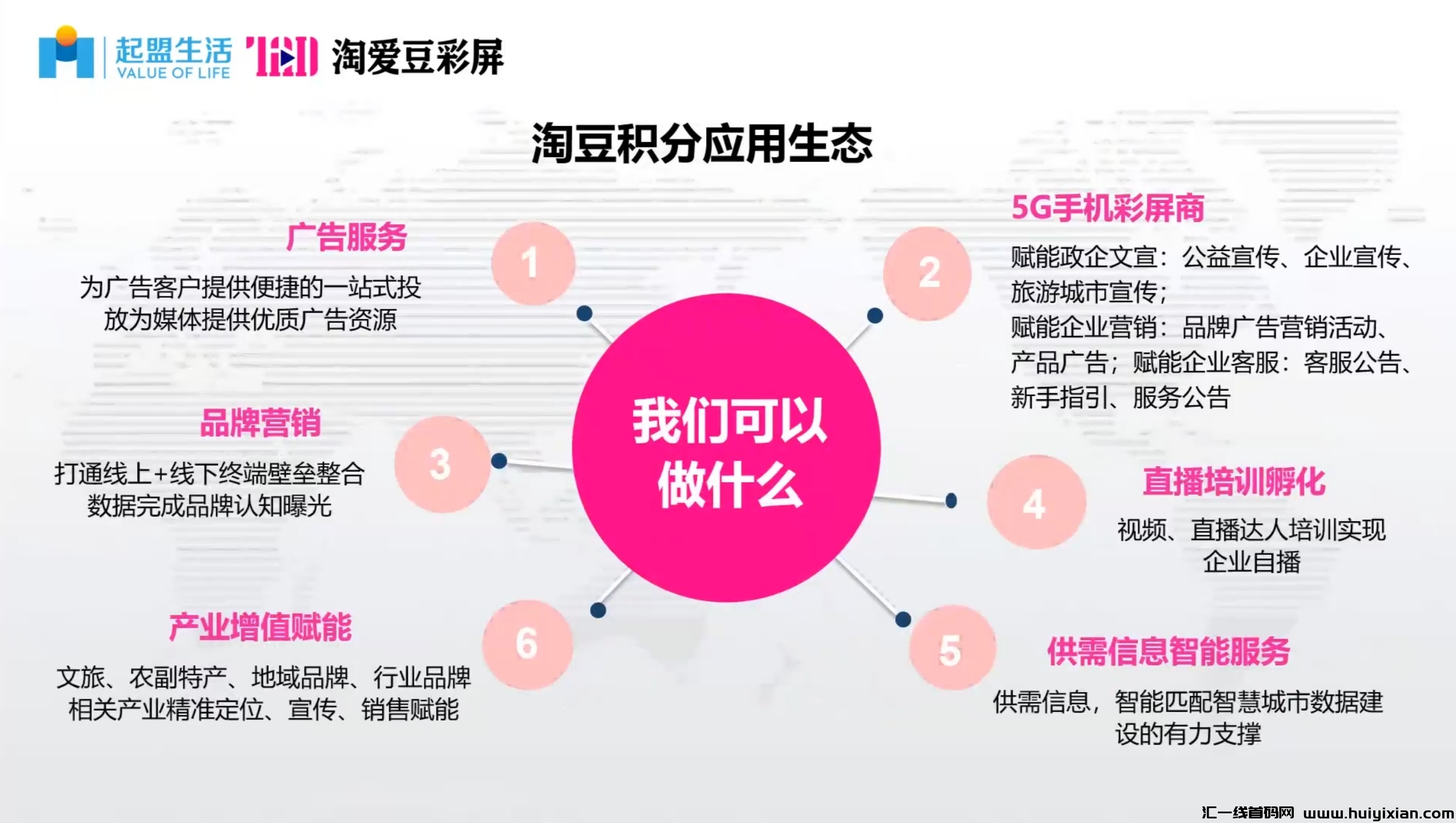 起盟生活 VALUE OF LIFE 淘爱豆彩屏

淘豆积分应用生态

我们可以做什么

1

广告服务

为广告客户提供便捷的一站式投放为媒体提供优质广告资源

2

5G手机彩屏商

赋能政企文宣：公益宣传、企业宣传、旅游城市宣传；
赋能企业营销：品牌广告营销活动、产品广告；赋能企业客服：客服公告、新手指引、服务公告

3

品牌营销

打通线上+线下终端壁垒整合数据完成品牌认知曝光

4

直播培训孵化

视频、直播达人培训实现企业自播

5

供需信息智能服务

供需信息，智能匹配智慧城市数据建设的有力支撑

6

产业增值赋能

文旅、农副特产、地域品牌、行业品牌相关产业精准定位、宣传、销售赋能

汇一线首码网 www.huiyixian.com